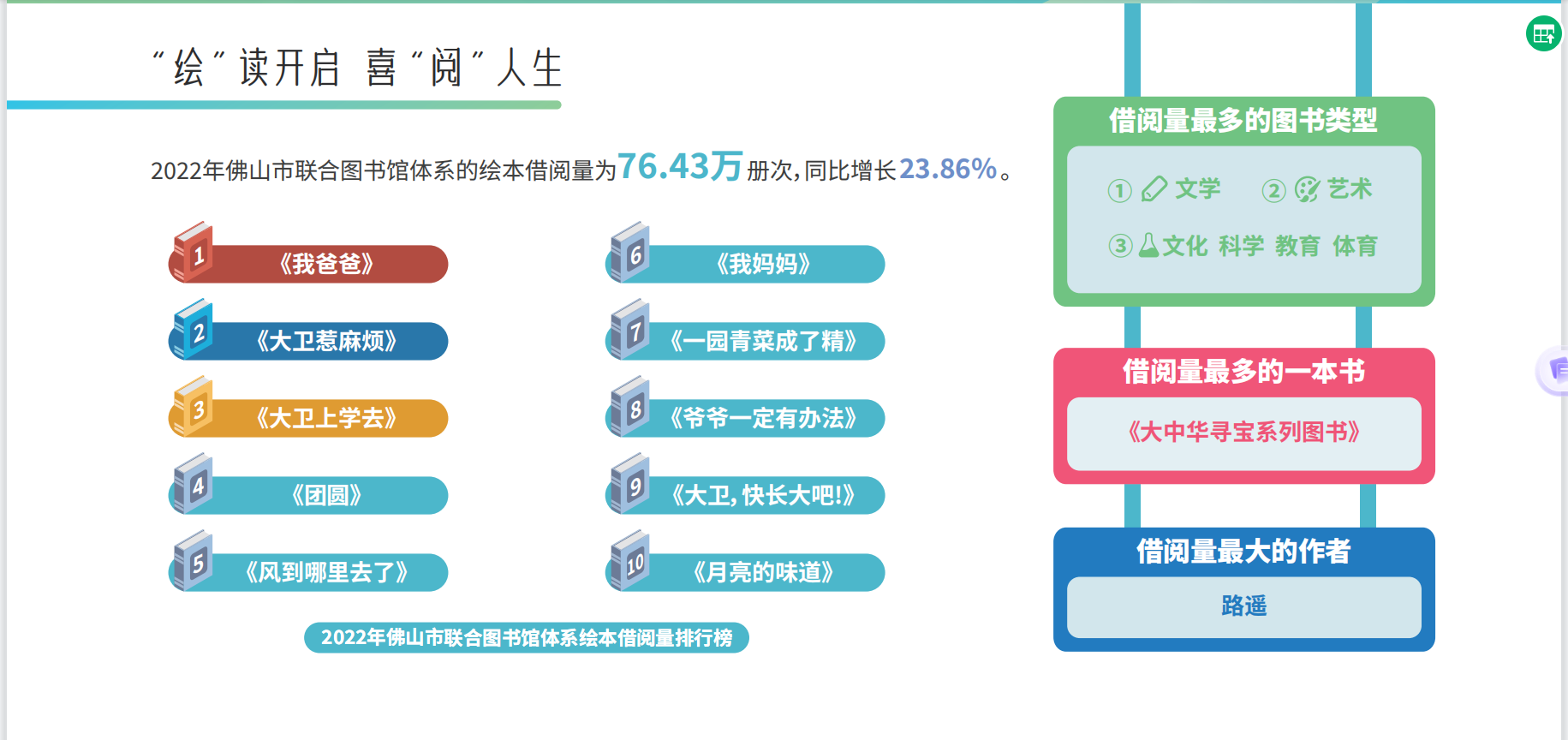 “绘”读开启 喜“阅”人生

2022年佛山市联合图书馆体系的绘本借阅量为76.43万册次，同比增长23.86%。

1 《我爸爸》

2 《大卫惹麻烦》

3 《大卫上学去》

4 《团圆》

5 《风到哪里去了》

6 《我妈妈》

7 《一园青菜成了精》

8 《爷爷一定有办法》

9 《大卫，快长大吧!》

10 《月亮的味道》

2022年佛山市联合图书馆体系绘本借阅量排行榜

借阅量最多的图书类型

① 文学 ② 艺术

③ 文化 科学 教育 体育

借阅量最多的一本书

《大中华寻宝系列图书》

借阅量最大的作者

路遥